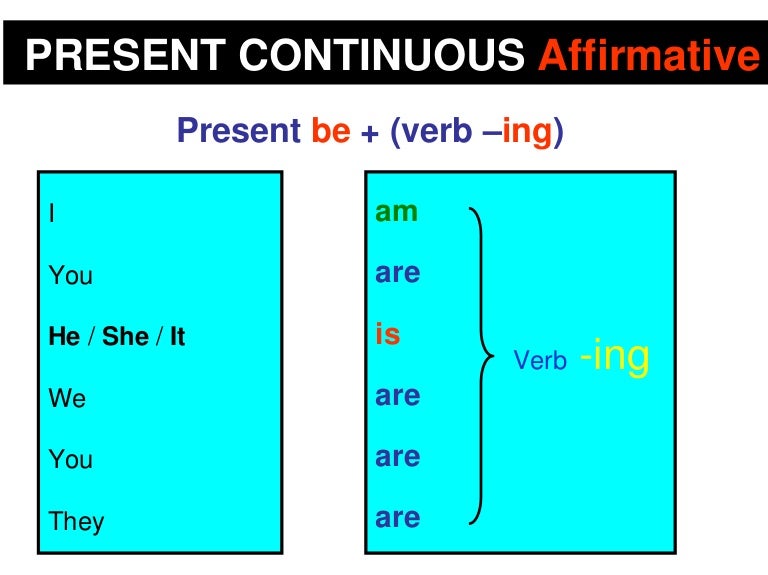 PRESENT CONTINUOUS Affirmative

Present be + (verb –ing)

I
You
He / She / It
We
You
They

am
are
is
are
are
are

Verb -ing